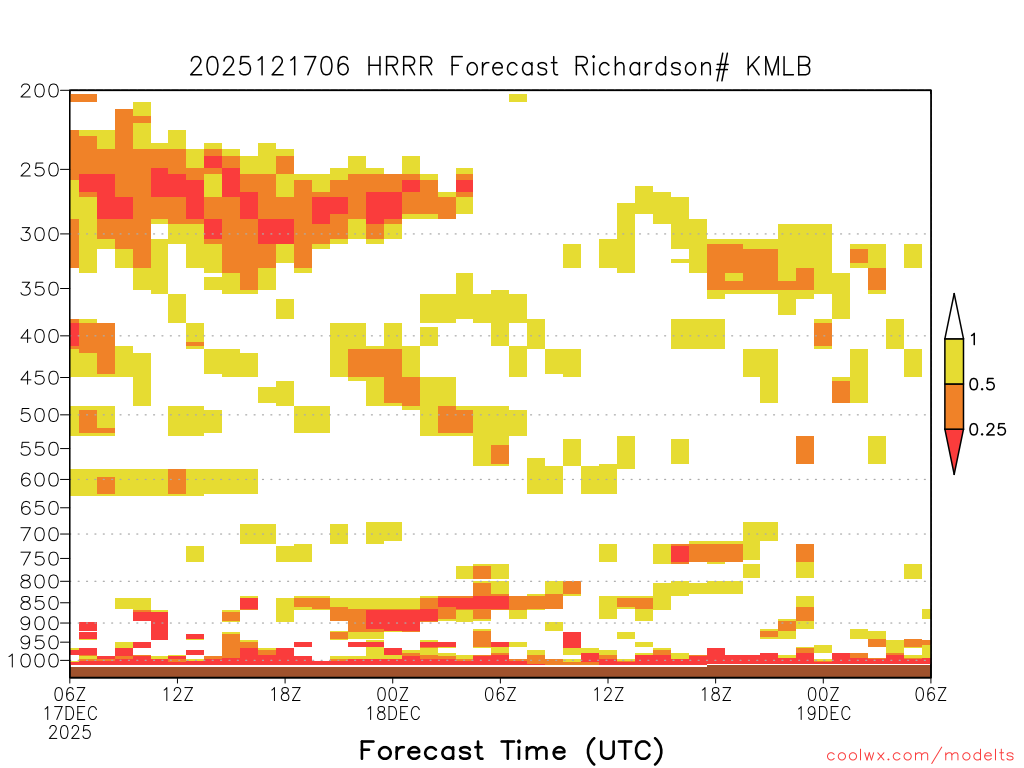 2025121706 HRRR Forecast Richardson# KMLB

200
250
300
350
400
450
500
550
600
650
700
750
800
850
900
950
1000

1
0.5
0.25

06Z 17DEC 2025
12Z
18Z
00Z 18DEC
06Z
12Z
18Z
00Z 19DEC
06Z

Forecast Time (UTC)

coolwx.com/modelts